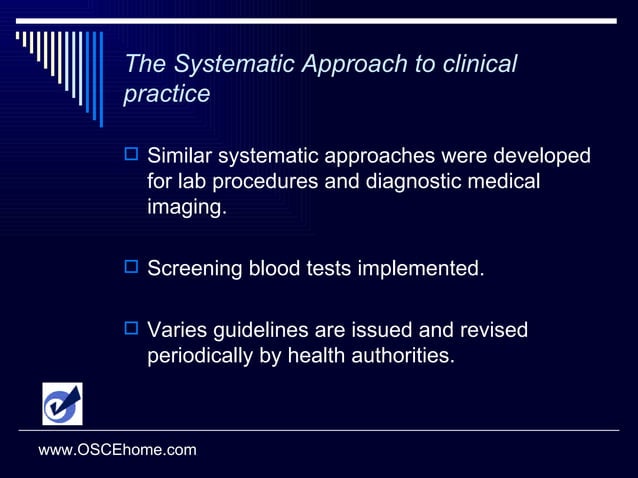 The Systematic Approach to clinical practice

Similar systematic approaches were developed for lab procedures and diagnostic medical imaging.

Screening blood tests implemented.

Varies guidelines are issued and revised periodically by health authorities.

www.OSCEhome.com